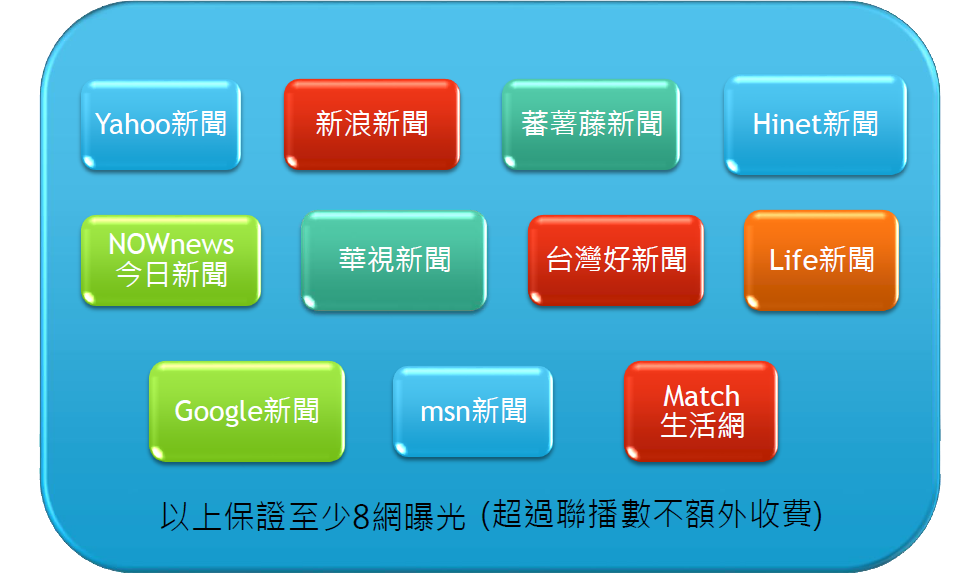 Yahoo新聞

新浪新聞

蕃薯藤新聞

Hinet新聞

NOWnews
今日新聞

華視新聞

台灣好新聞

Life新聞

Google新聞

msn新聞

Match
生活網

以上保證至少8網曝光 (超過聯播數不額外收費)